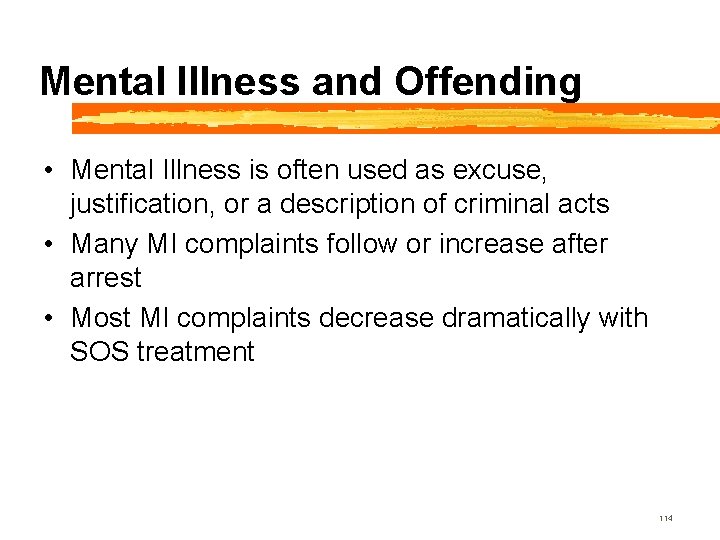 Mental Illness and Offending

• Mental Illness is often used as excuse, justification, or a description of criminal acts
• Many MI complaints follow or increase after arrest
• Most MI complaints decrease dramatically with SOS treatment

114